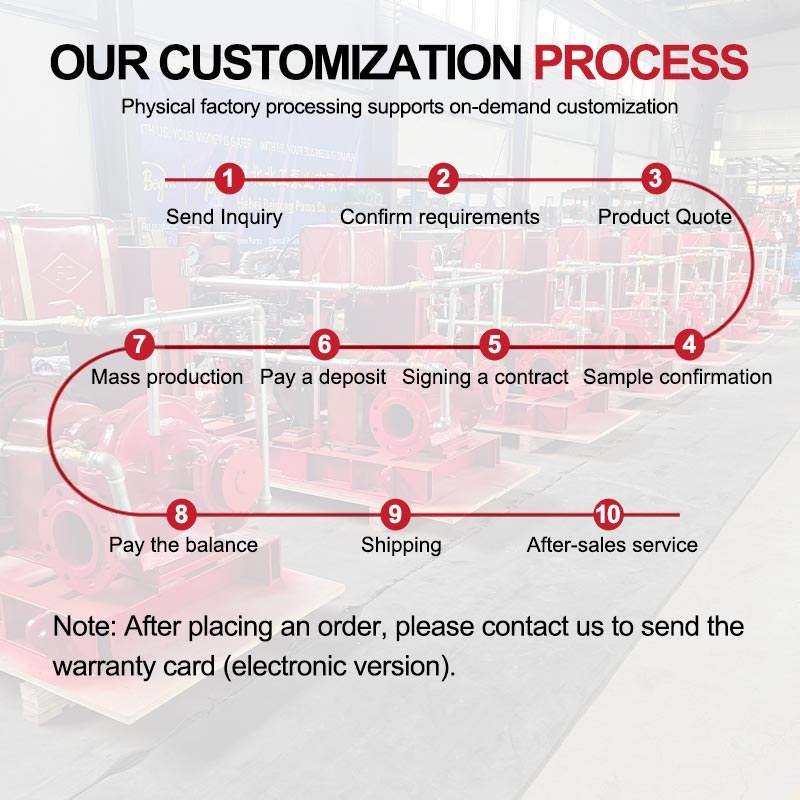 OUR CUSTOMIZATION PROCESS

Physical factory processing supports on-demand customization

1
Send Inquiry

2
Confirm requirements

3
Product Quote

4
Sample confirmation

5
Signing a contract

6
Pay a deposit

7
Mass production

8
Pay the balance

9
Shipping

10
After-sales service

Note: After placing an order, please contact us to send the warranty card (electronic version).